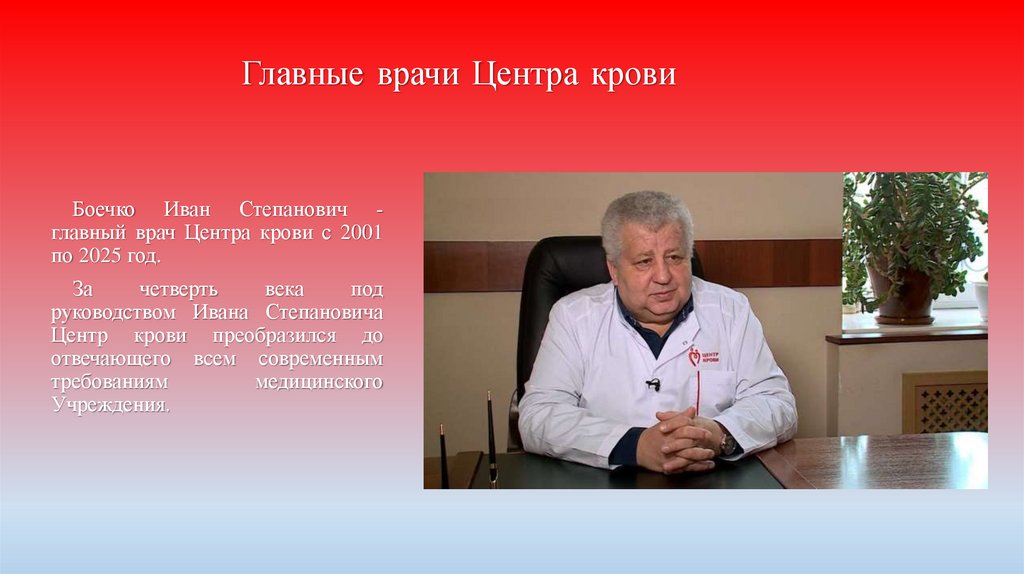 Главные врачи Центра крови

Боечко Иван Степанович - главный врач Центра крови с 2001 по 2025 год.

За четверть века под руководством Ивана Степановича Центр крови преобразился до отвечающего всем современным требованиям медицинского Учреждения.

ЦЕНТР КРОВИ